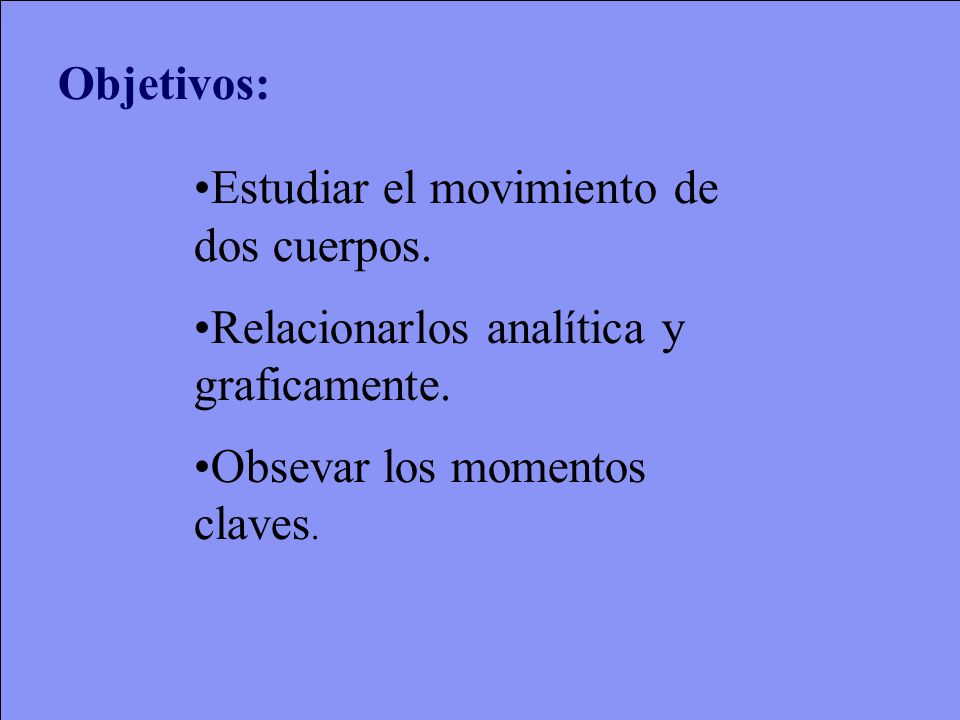 Objetivos:

•Estudiar el movimiento de dos cuerpos.

•Relacionarlos analítica y graficamente.

•Obsevar los momentos claves.